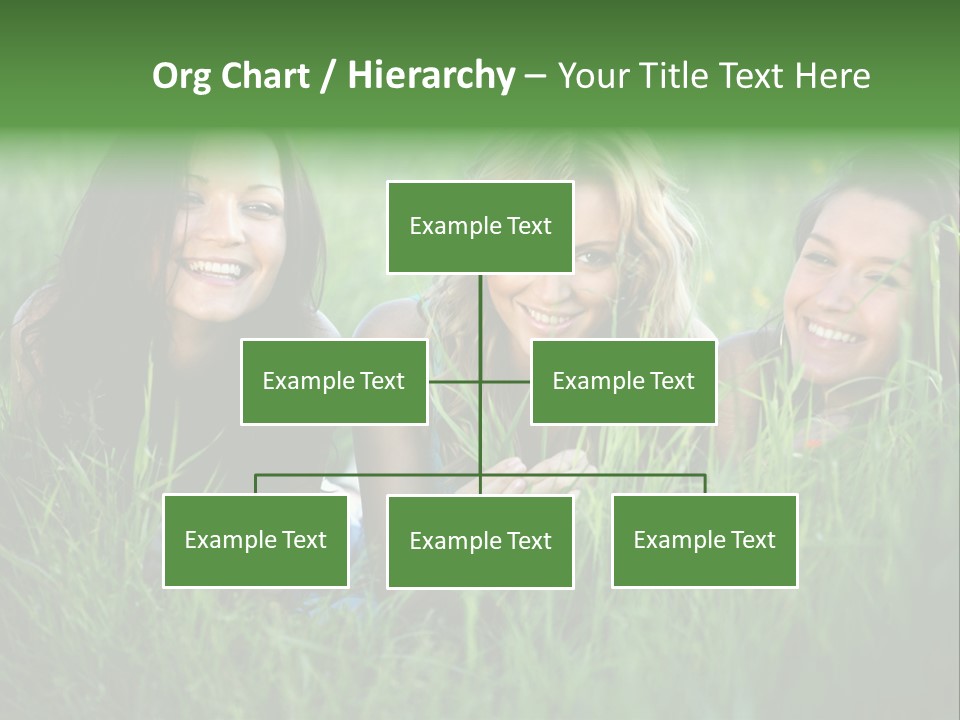 Org Chart / Hierarchy – Your Title Text Here

Example Text

Example Text

Example Text

Example Text

Example Text

Example Text